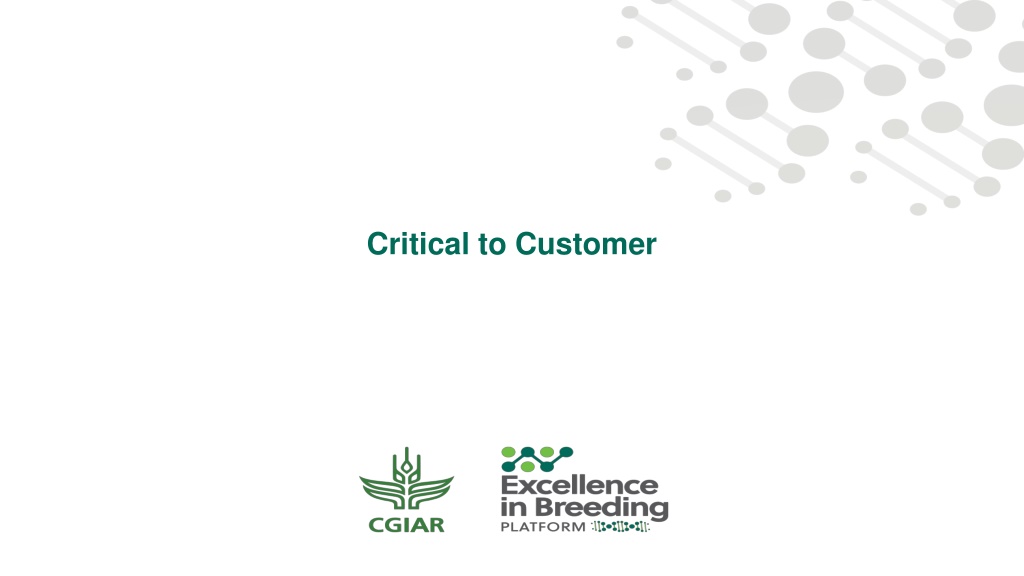 Critical to Customer

CGIAR

Excellence in Breeding PLATFORM